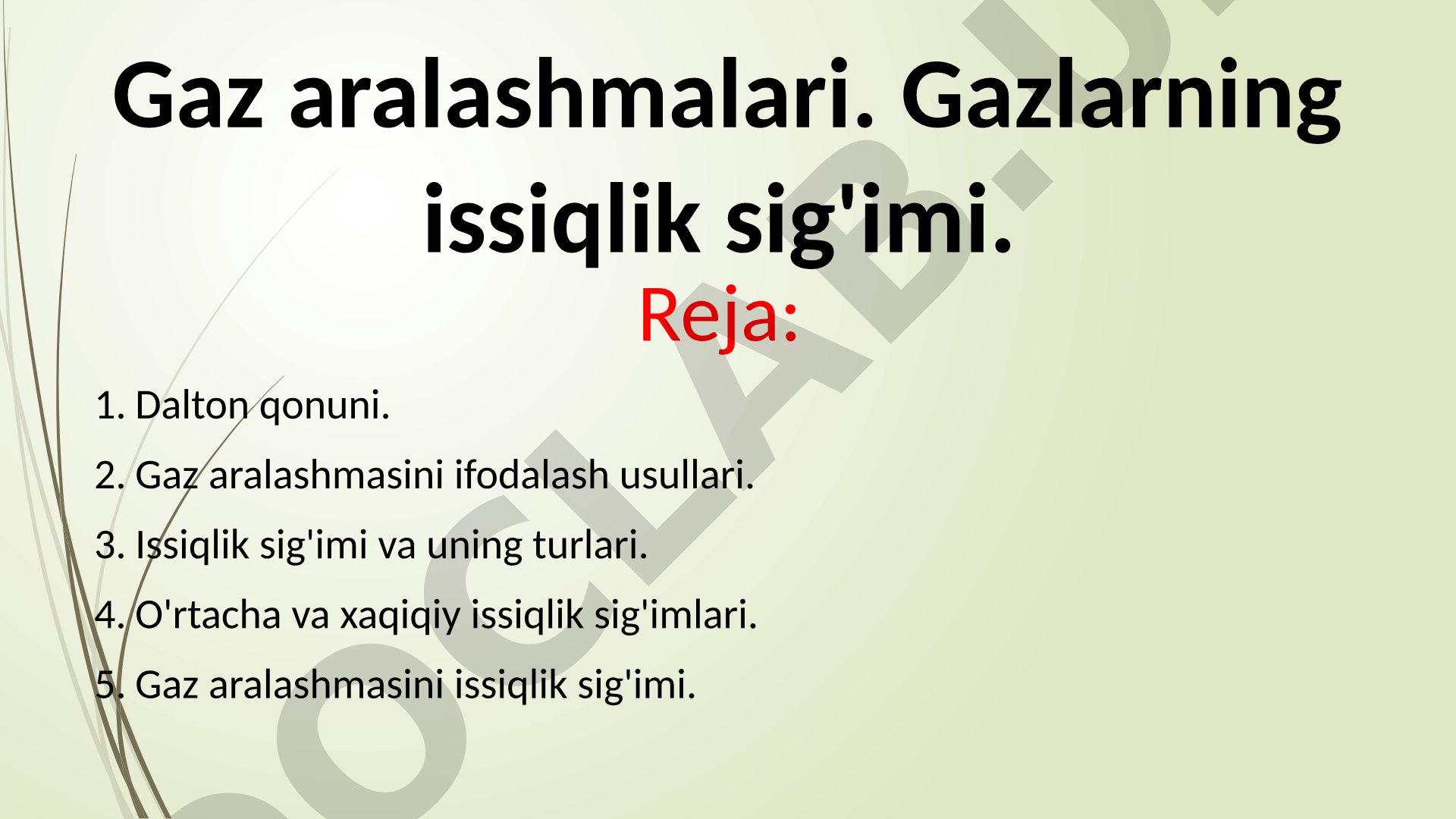 Gaz aralashmalari. Gazlarning issiqlik sig'imi.

Reja:

1. Dalton qonuni.

2. Gaz aralashmasini ifodalash usullari.

3. Issiqlik sig'imi va uning turlari.

4. O'rtacha va xaqiqiy issiqlik sig'imlari.

5. Gaz aralashmasini issiqlik sig'imi.

OCLAB.U